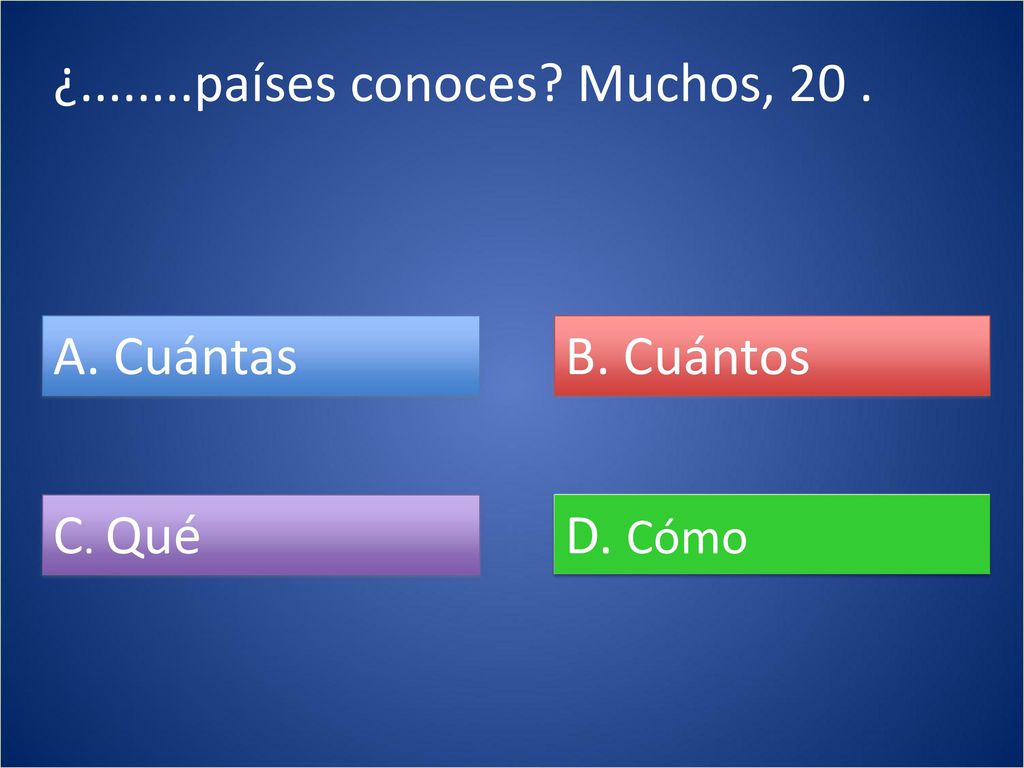 ¿........países conoces? Muchos, 20 .

A. Cuántas

B. Cuántos

C. Qué

D. Cómo